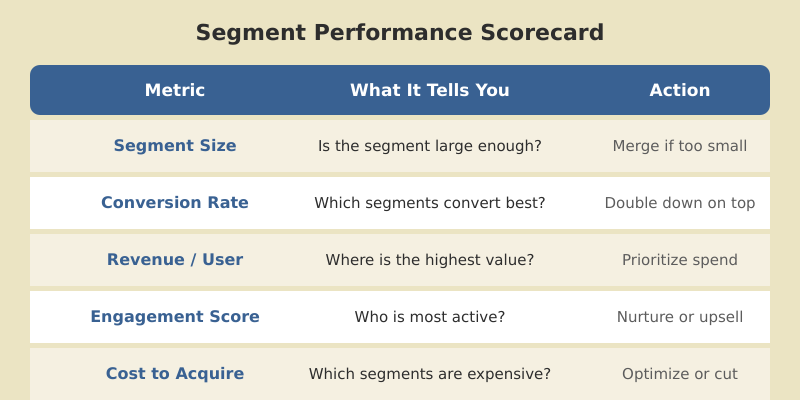 Segment Performance Scorecard

| Metric | What It Tells You | Action |
|---|---|---|
| Segment Size | Is the segment large enough? | Merge if too small |
| Conversion Rate | Which segments convert best? | Double down on top |
| Revenue / User | Where is the highest value? | Prioritize spend |
| Engagement Score | Who is most active? | Nurture or upsell |
| Cost to Acquire | Which segments are expensive? | Optimize or cut |